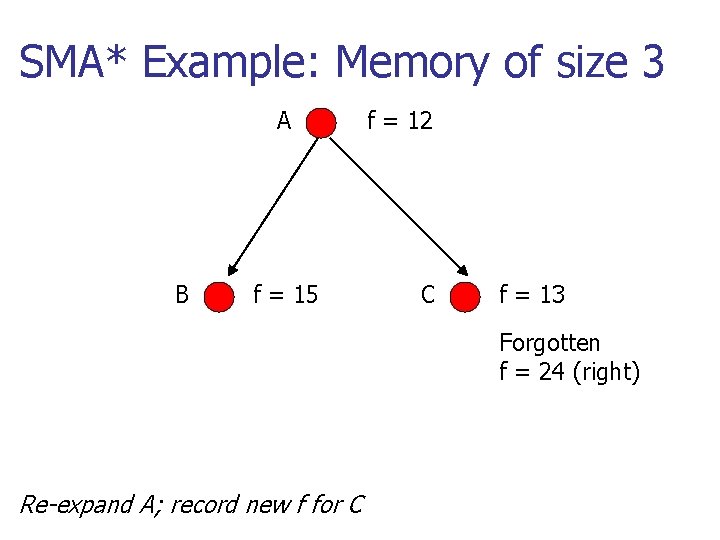 SMA* Example: Memory of size 3

A f = 12

B f = 15

C f = 13

Forgotten
f = 24 (right)

Re-expand A; record new f for C